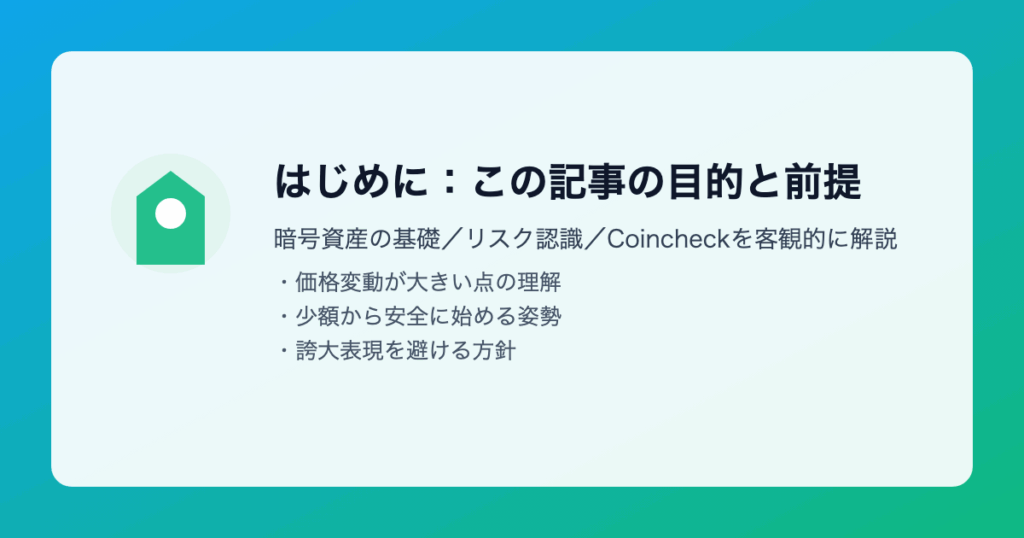 はじめに：この記事の目的と前提

暗号資産の基礎／リスク認識／Coincheckを客観的に解説

・価格変動が大きい点の理解
・少額から安全に始める姿勢
・誇大表現を避ける方針